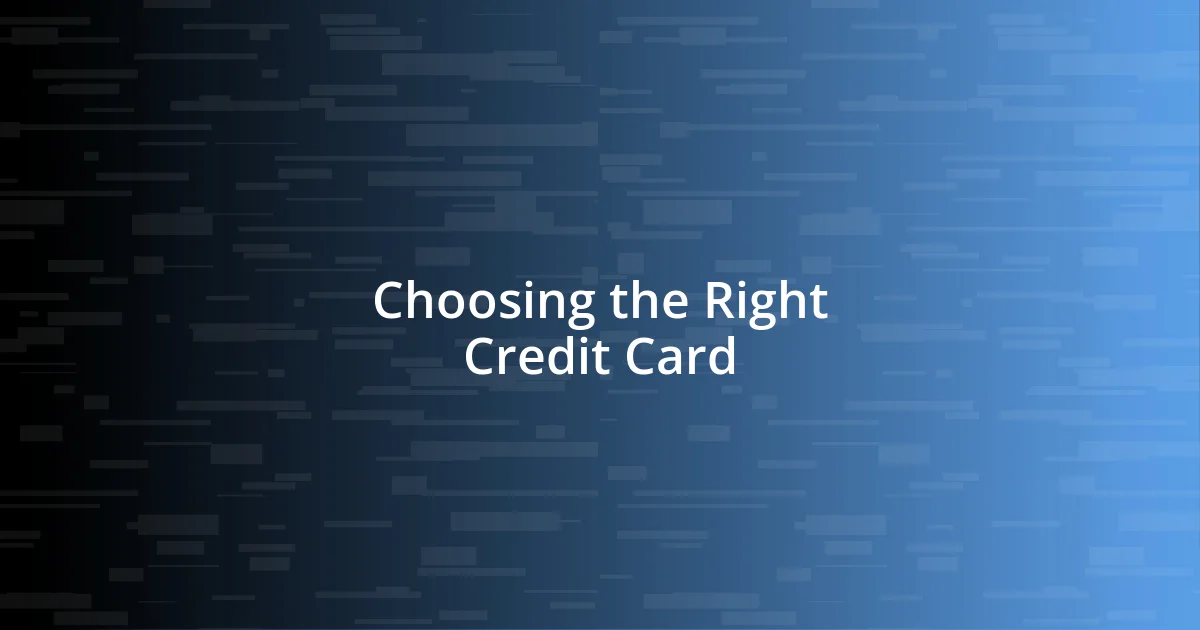 Choosing the Right Credit Card